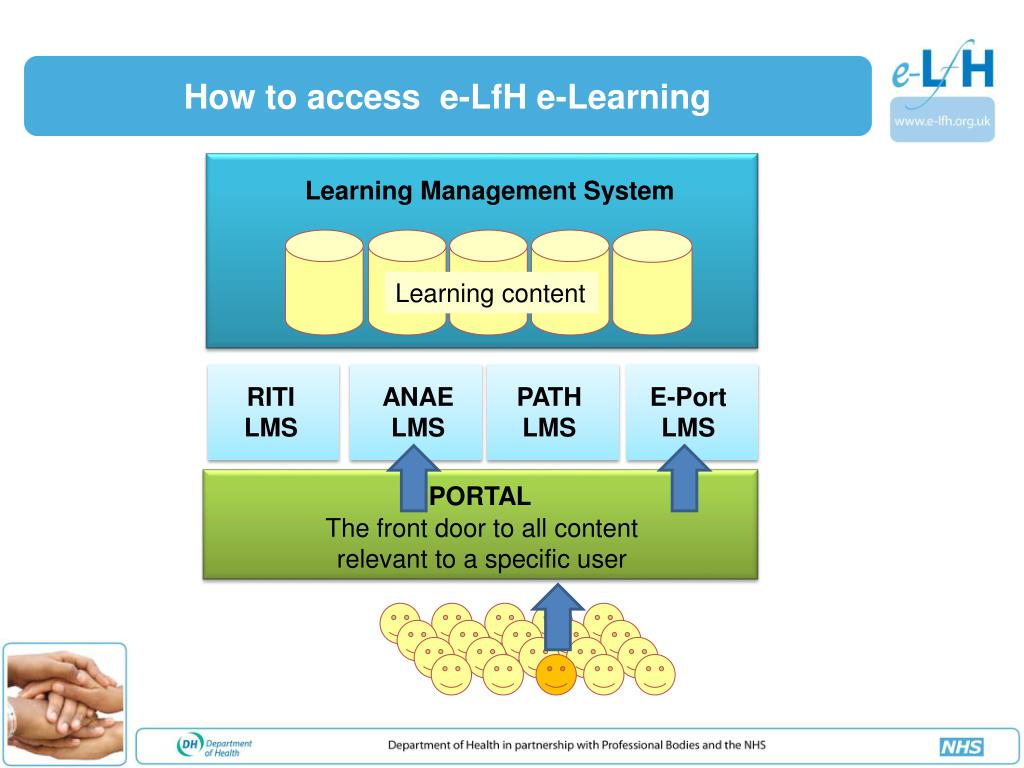 How to access e-LfH e-Learning

e-LfH
www.e-lfh.org.uk

Learning Management System

Learning content

RITI LMS

ANAE LMS

PATH LMS

E-Port LMS

PORTAL
The front door to all content relevant to a specific user

DH Department of Health

Department of Health in partnership with Professional Bodies and the NHS

NHS